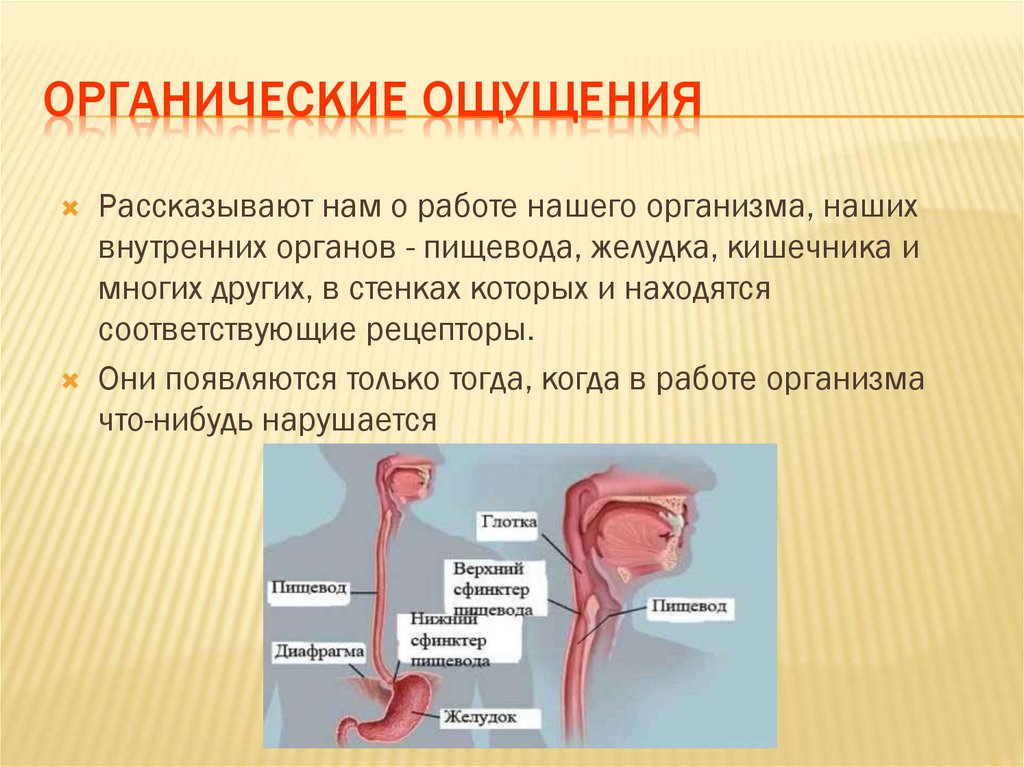 ОРГАНИЧЕСКИЕ ОЩУЩЕНИЯ

Рассказывают нам о работе нашего организма, наших внутренних органов - пищевода, желудка, кишечника и многих других, в стенках которых и находятся соответствующие рецепторы.

Они появляются только тогда, когда в работе организма что-нибудь нарушается

Пищевод

Диафрагма

Нижний сфинктер пищевода

Желудок

Глотка

Верхний сфинктер пищевода

Пищевод